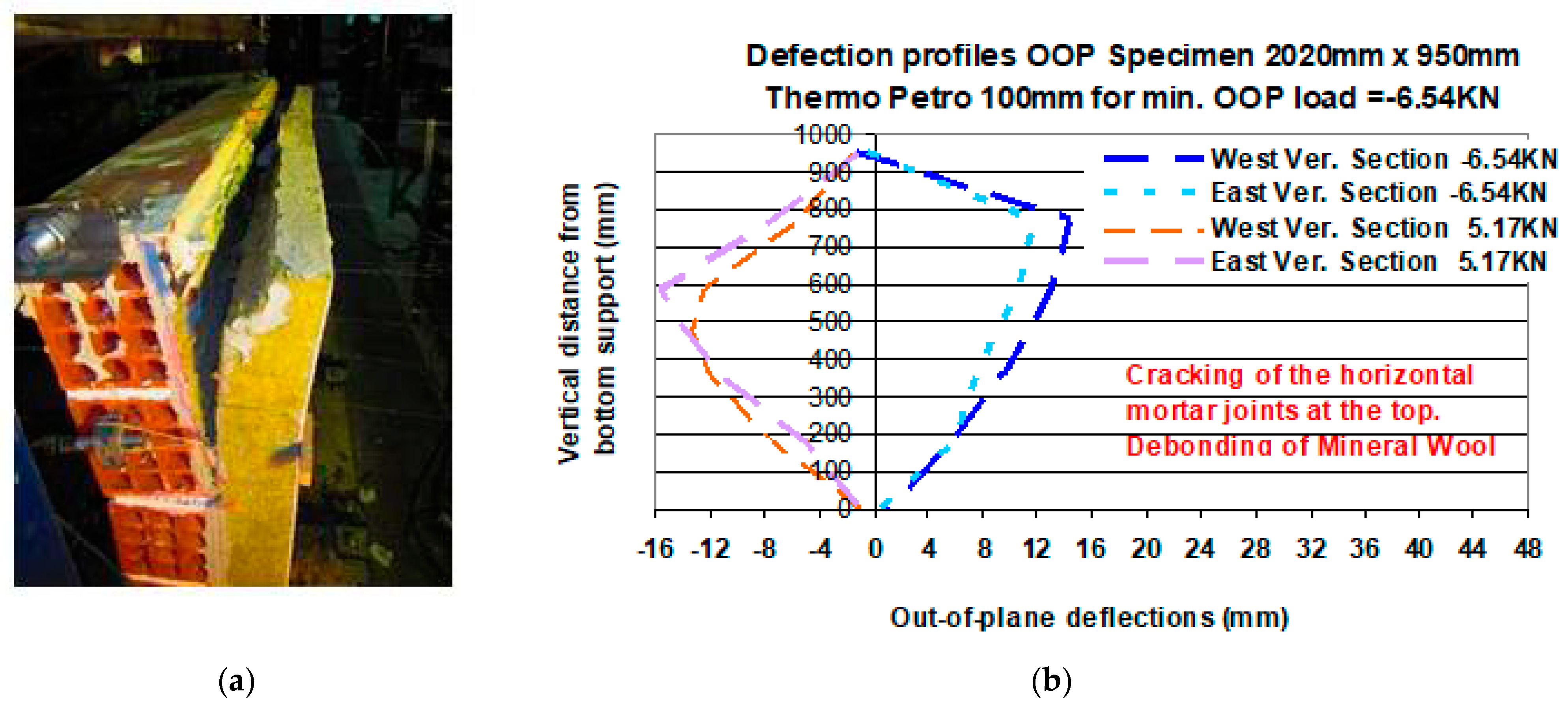 Defection profiles OOP Specimen 2020mm x 950mm Thermo Petro 100mm for min. OOP load =-6.54KN

Vertical distance from bottom support (mm)

1000
900
800
700
600
500
400
300
200
100
0

West Ver. Section -6.54KN
East Ver. Section -6.54KN
West Ver. Section 5.17KN
East Ver. Section 5.17KN

Cracking of the horizontal mortar joints at the top. Debonding of Mineral Wool

-16 -12 -8 -4 0 4 8 12 16 20 24 28 32 36 40 44 48

Out-of-plane deflections (mm)

(a)

(b)